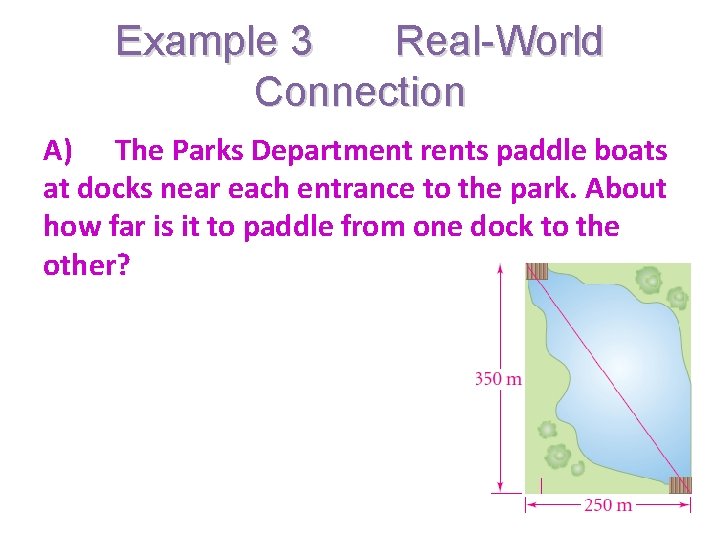 Example 3 Real-World Connection

A) The Parks Department rents paddle boats at docks near each entrance to the park. About how far is it to paddle from one dock to the other?

350 m

250 m